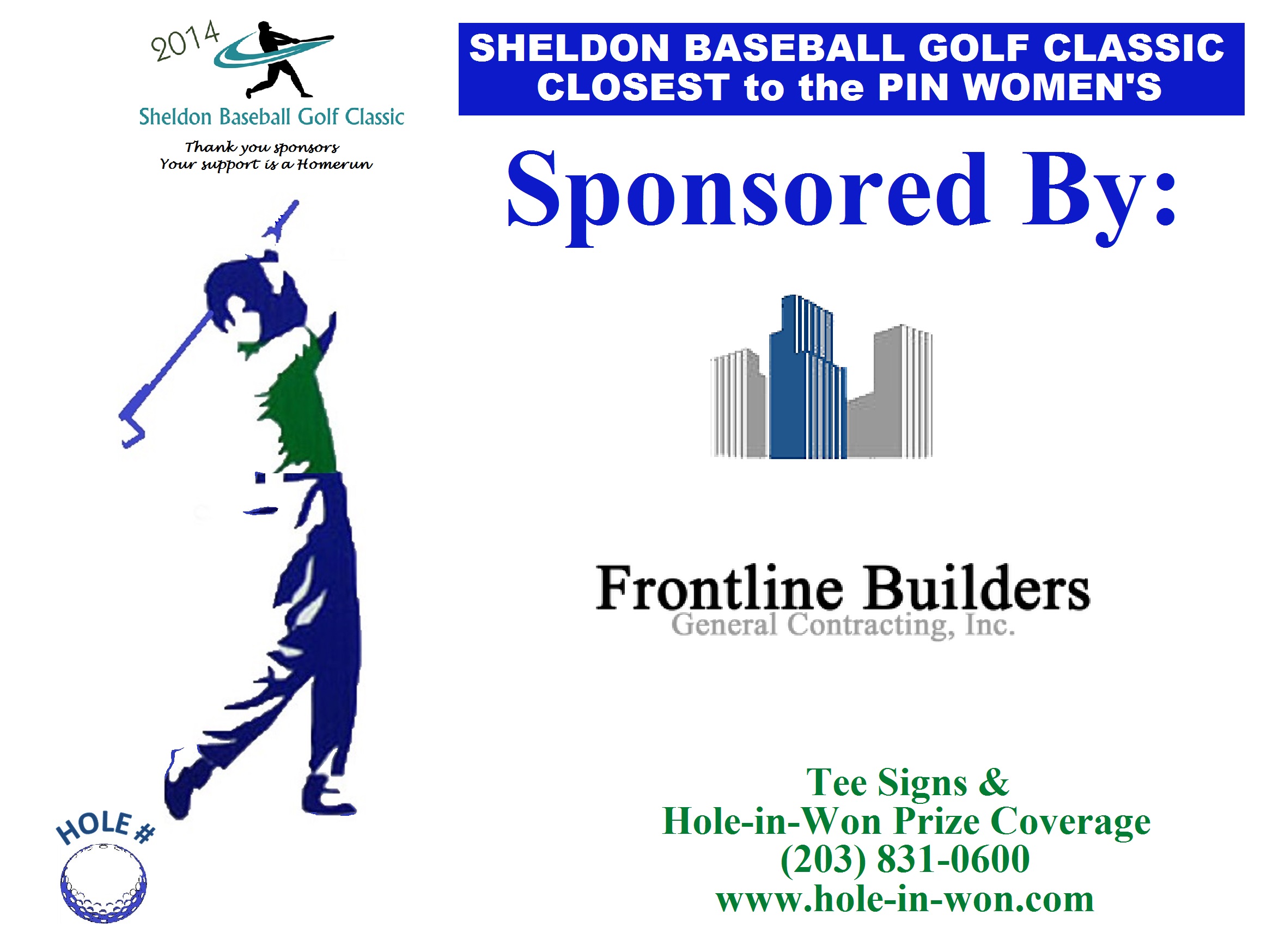 2014

Sheldon Baseball Golf Classic

Thank you sponsors
Your support is a Homerun

SHELDON BASEBALL GOLF CLASSIC
CLOSEST to the PIN WOMEN'S

Sponsored By:

Frontline Builders
General Contracting, Inc.

HOLE #

Tee Signs &
Hole-in-Won Prize Coverage
(203) 831-0600
www.hole-in-won.com